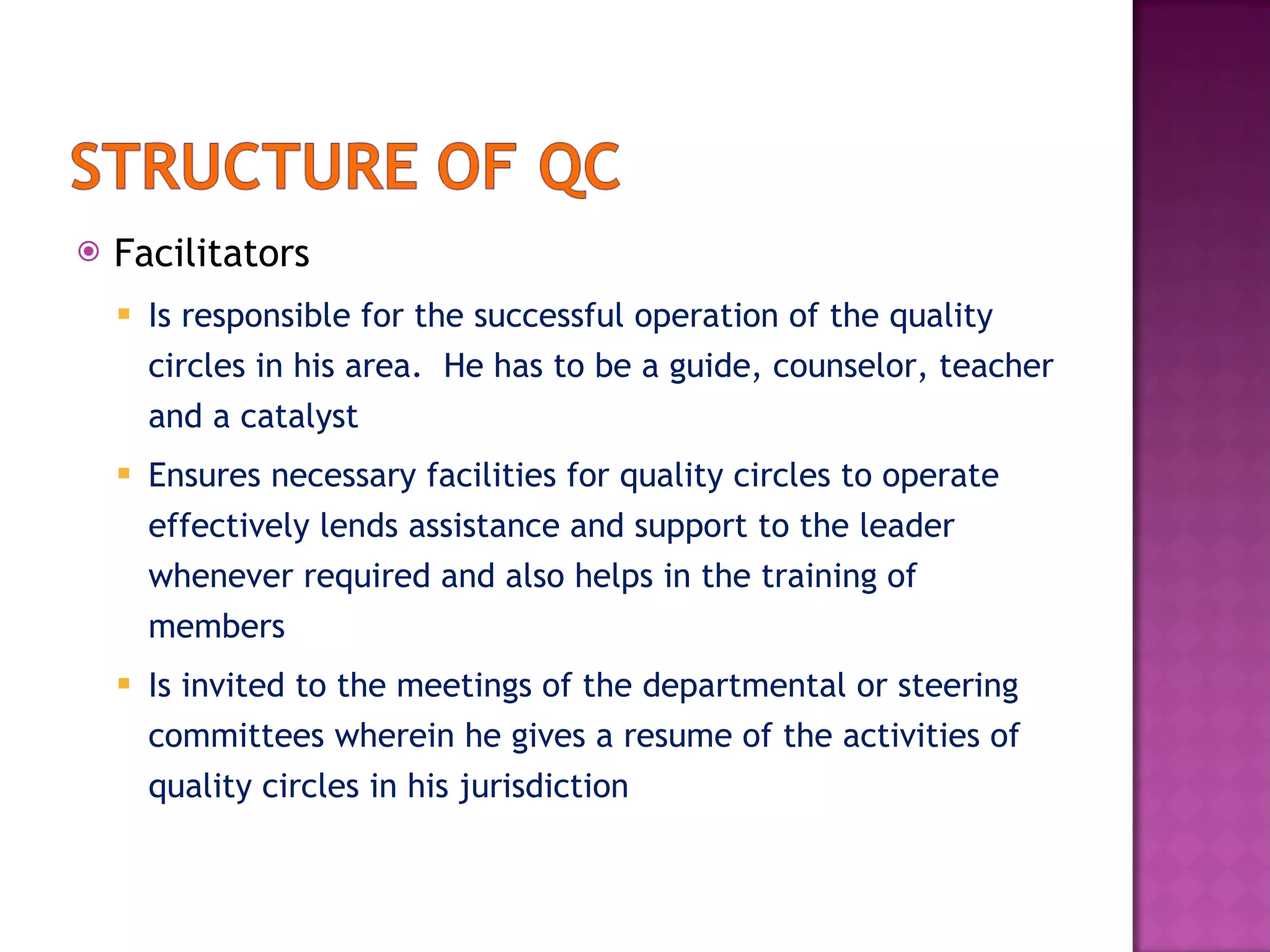 STRUCTURE OF QC

Facilitators

Is responsible for the successful operation of the quality circles in his area.  He has to be a guide, counselor, teacher and a catalyst

Ensures necessary facilities for quality circles to operate effectively lends assistance and support to the leader whenever required and also helps in the training of members

Is invited to the meetings of the departmental or steering committees wherein he gives a resume of the activities of quality circles in his jurisdiction